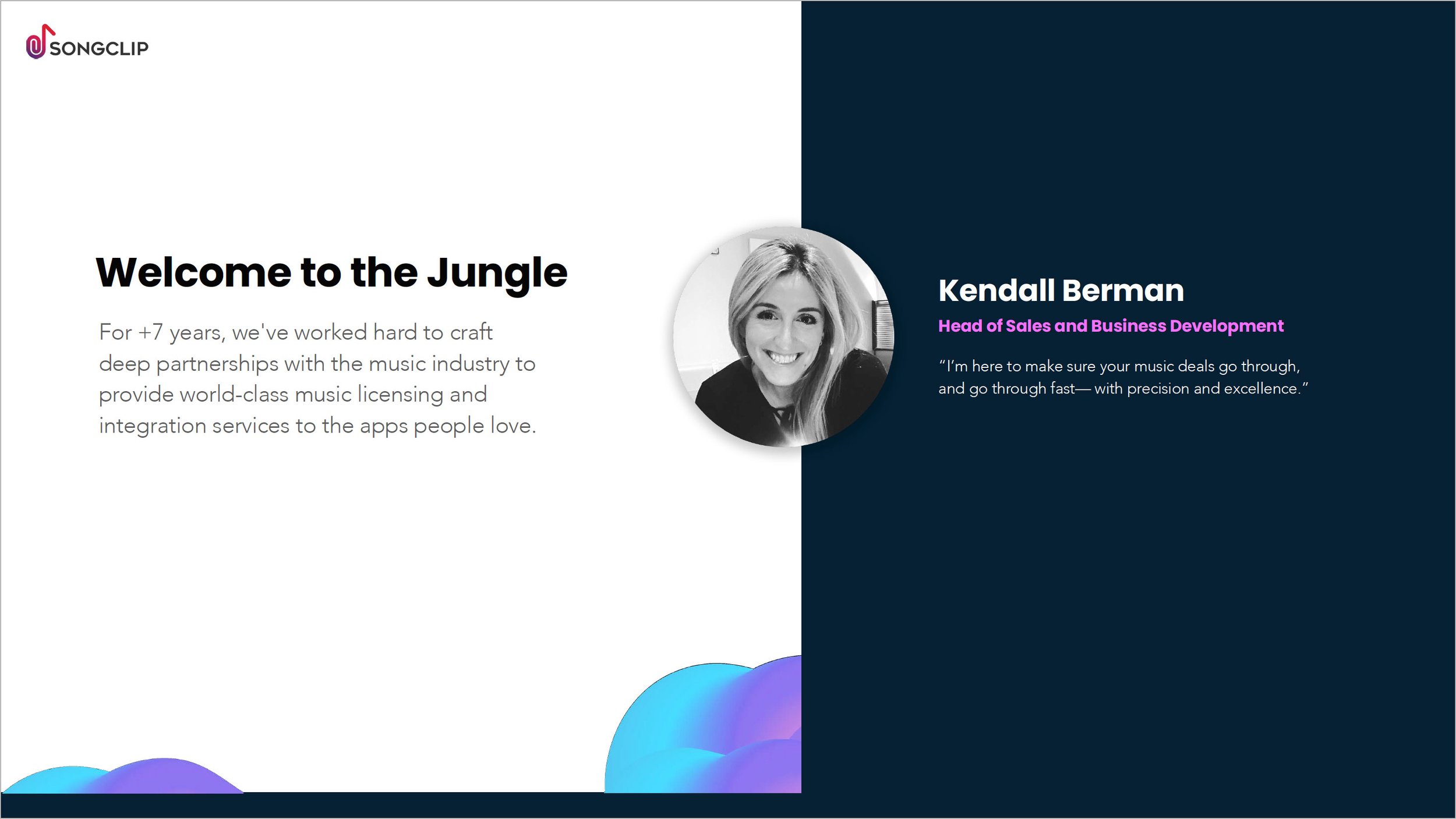 SONGCLIP

Welcome to the Jungle

For +7 years, we've worked hard to craft deep partnerships with the music industry to provide world-class music licensing and integration services to the apps people love.

Kendall Berman

Head of Sales and Business Development

"I'm here to make sure your music deals go through, and go through fast— with precision and excellence."